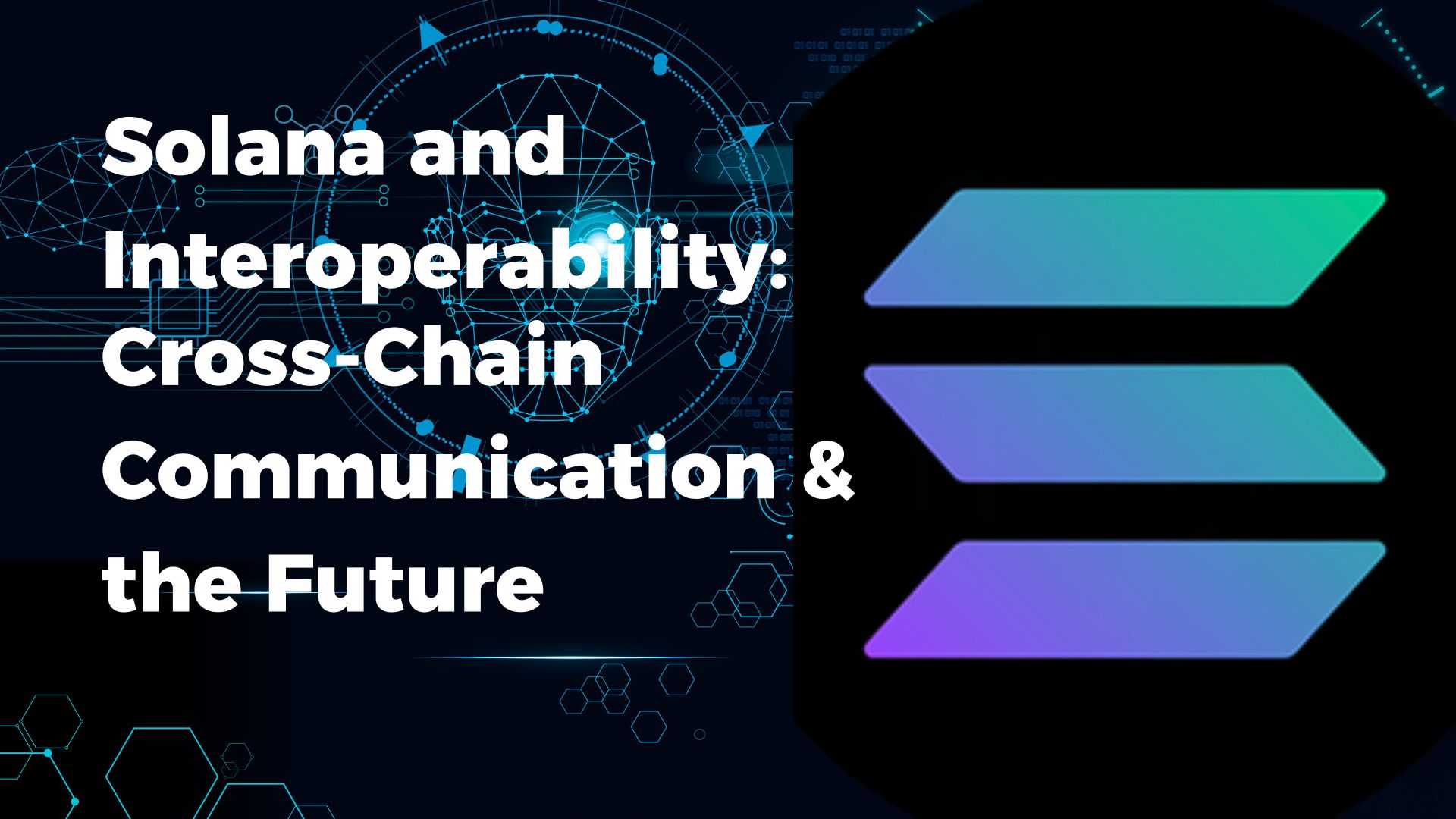 Solana and Interoperability: Cross-Chain Communication & the Future